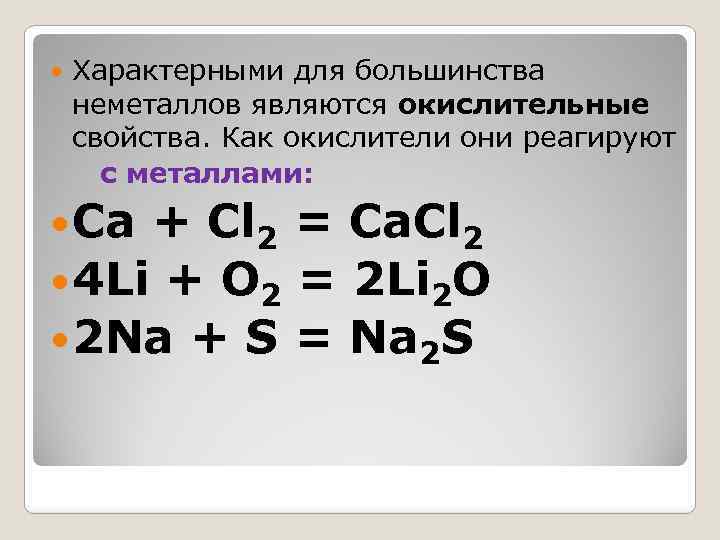 Характерными для большинства неметаллов являются окислительные свойства. Как окислители они реагируют с металлами:

$Ca + Cl_2 = CaCl_2$

$4Li + O_2 = 2Li_2O$

$2Na + S = Na_2S$